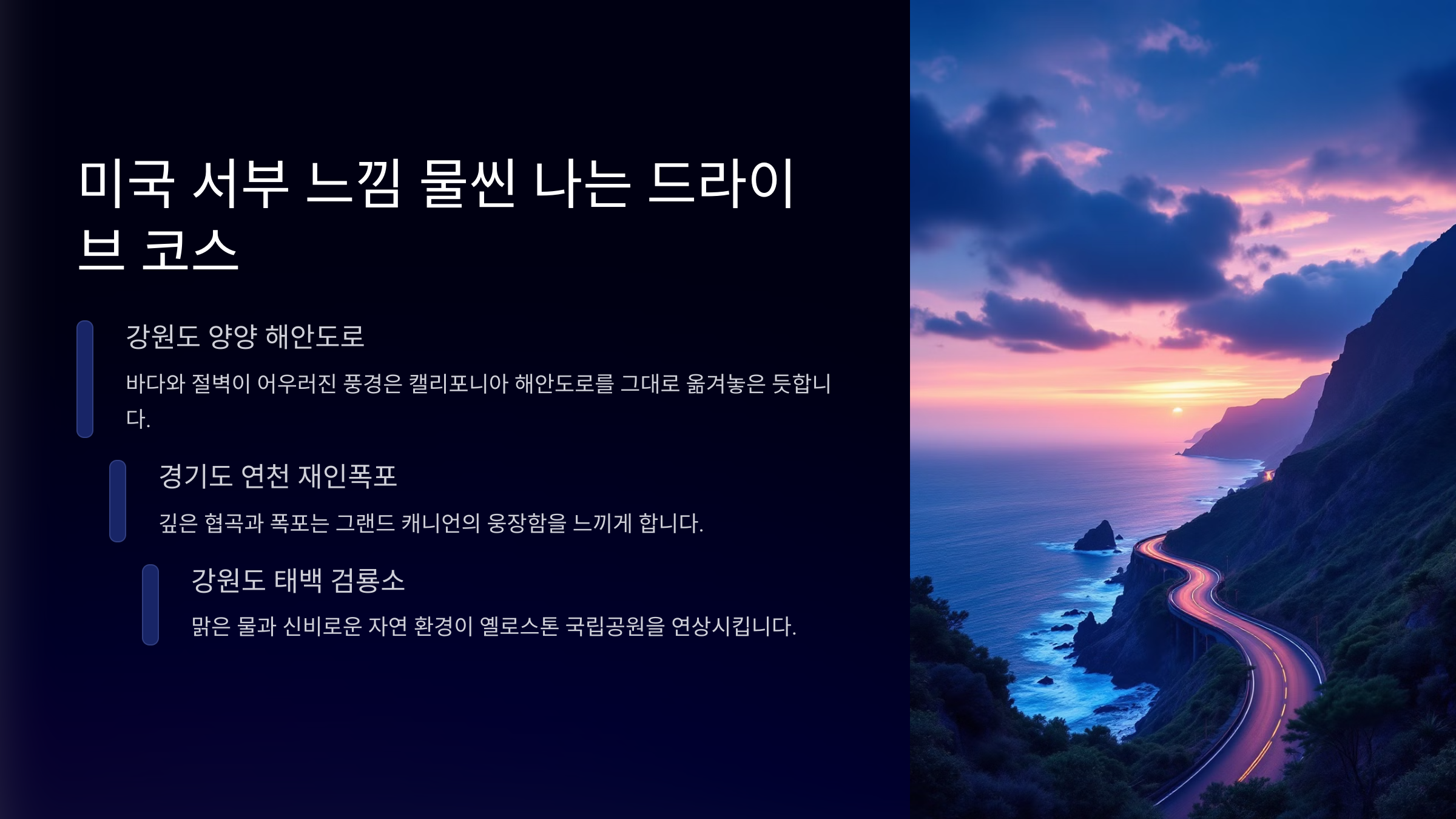 미국 서부 느낌 물씬 나는 드라이브 코스

강원도 양양 해안도로

바다와 절벽이 어우러진 풍경은 캘리포니아 해안도로를 그대로 옮겨놓은 듯합니다.

경기도 연천 재인폭포

깊은 협곡과 폭포는 그랜드 캐니언의 웅장함을 느끼게 합니다.

강원도 태백 검룡소

맑은 물과 신비로운 자연 환경이 옐로스톤 국립공원을 연상시킵니다.